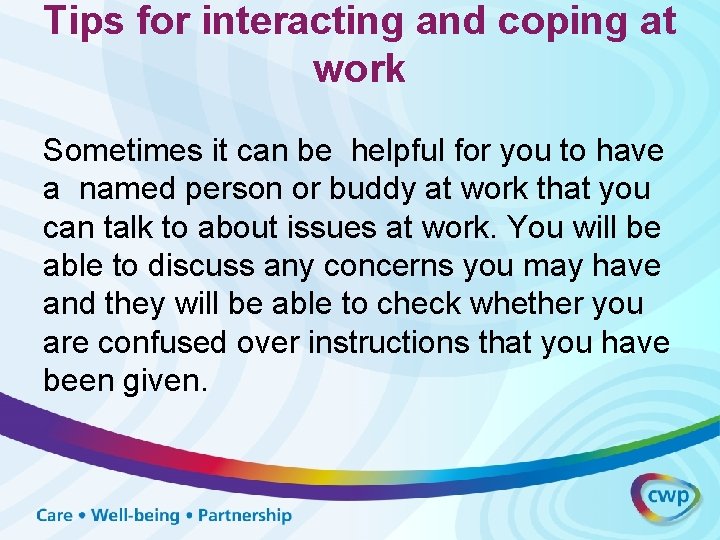 Tips for interacting and coping at work

Sometimes it can be helpful for you to have a named person or buddy at work that you can talk to about issues at work. You will be able to discuss any concerns you may have and they will be able to check whether you are confused over instructions that you have been given.

Care • Well-being • Partnership

cwp